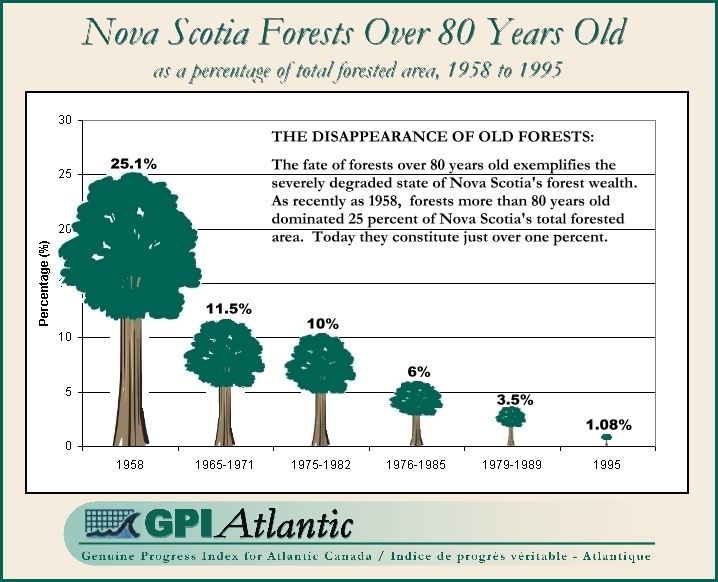 Nova Scotia Forests Over 80 Years Old

as a percentage of total forested area, 1958 to 1995

THE DISAPPEARANCE OF OLD FORESTS:

The fate of forests over 80 years old exemplifies the severely degraded state of Nova Scotia's forest wealth. As recently as 1958, forests more than 80 years old dominated 25 percent of Nova Scotia's total forested area. Today they constitute just over one percent.

Percentage (%)

30
25
20
10
5
0

25.1%
11.5%
10%
6%
3.5%
1.08%

1958
1965-1971
1975-1982
1976-1985
1979-1989
1995

GPI Atlantic

Genuine Progress Index for Atlantic Canada / Indice de progrès véritable - Atlantique